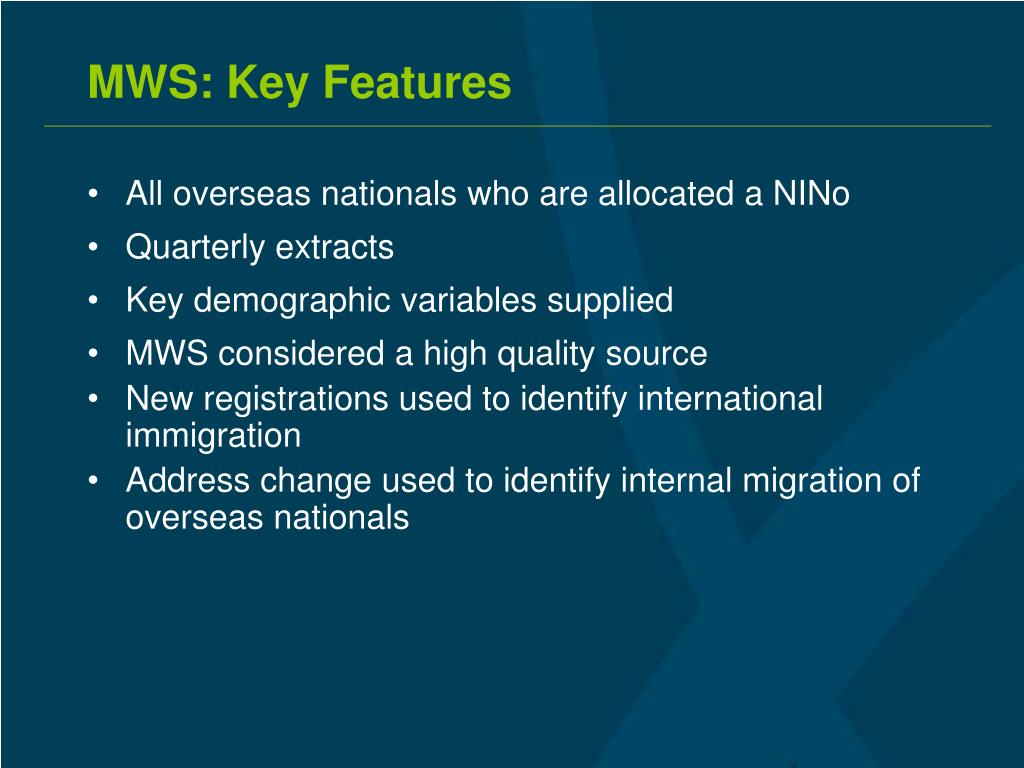 MWS: Key Features

• All overseas nationals who are allocated a NINo
• Quarterly extracts
• Key demographic variables supplied
• MWS considered a high quality source
• New registrations used to identify international immigration
• Address change used to identify internal migration of overseas nationals